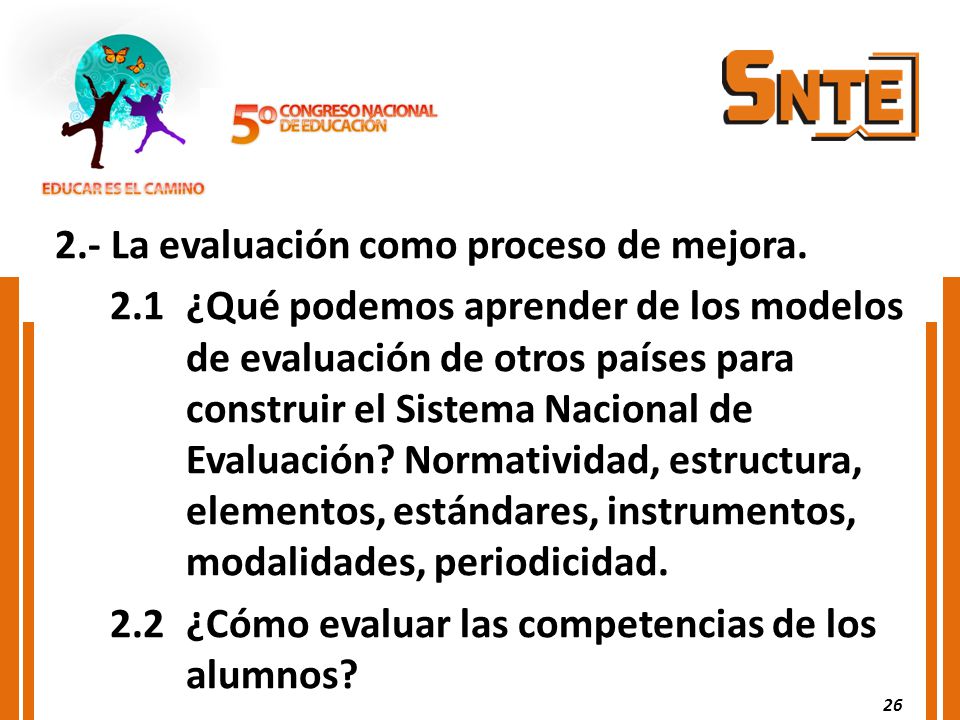 EDUCAR ES EL CAMINO

5º CONGRESO NACIONAL DE EDUCACIÓN

SNTE

2.- La evaluación como proceso de mejora.

2.1 ¿Qué podemos aprender de los modelos de evaluación de otros países para construir el Sistema Nacional de Evaluación? Normatividad, estructura, elementos, estándares, instrumentos, modalidades, periodicidad.

2.2 ¿Cómo evaluar las competencias de los alumnos?

26